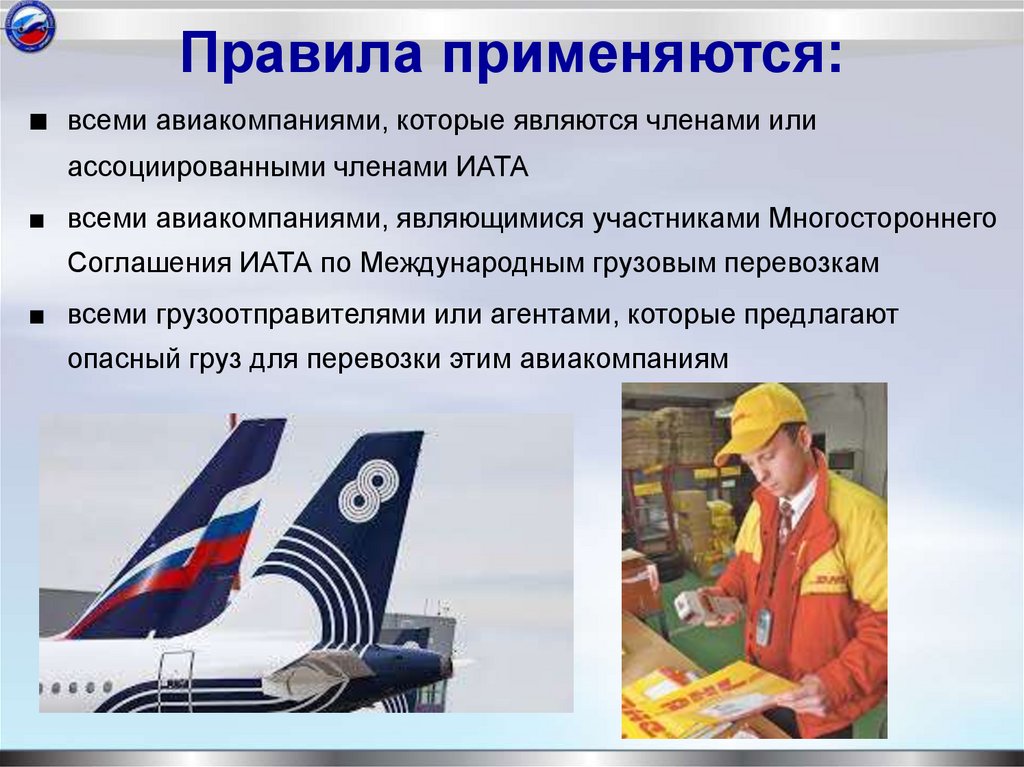 Правила применяются:

■ всеми авиакомпаниями, которые являются членами или ассоциированными членами ИАТА

■ всеми авиакомпаниями, являющимися участниками Многостороннего Соглашения ИАТА по Международным грузовым перевозкам

■ всеми грузоотправителями или агентами, которые предлагают опасный груз для перевозки этим авиакомпаниям

DHL

DHL